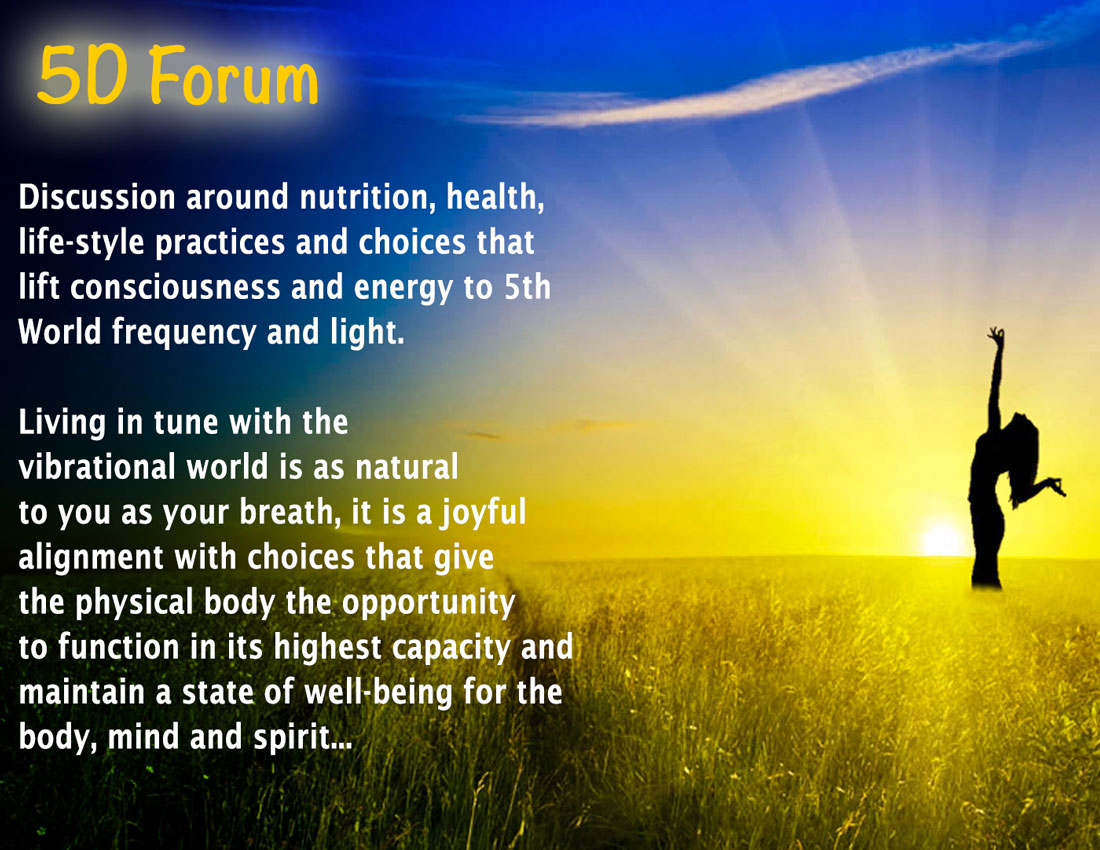 5D Forum

Discussion around nutrition, health, life-style practices and choices that lift consciousness and energy to 5th World frequency and light.

Living in tune with the vibrational world is as natural to you as your breath, it is a joyful alignment with choices that give the physical body the opportunity to function in its highest capacity and maintain a state of well-being for the body, mind and spirit...